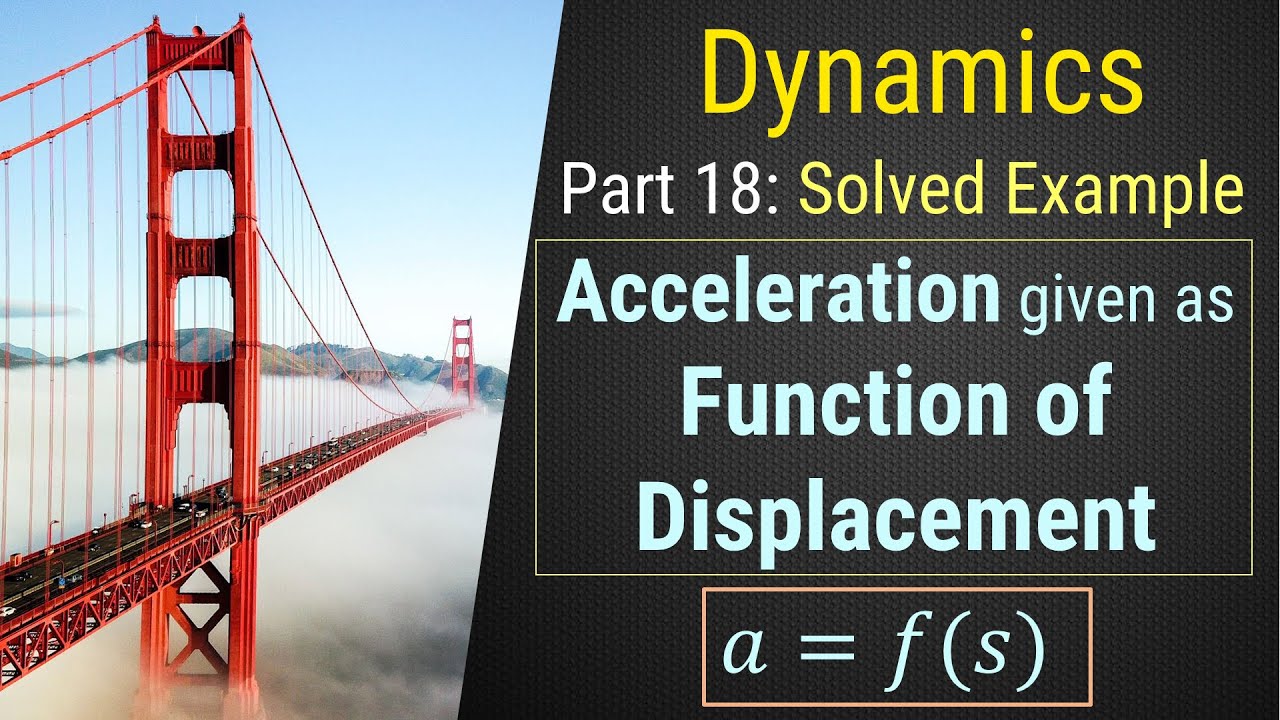 Dynamics

Part 18: Solved Example

Acceleration given as Function of Displacement

$a = f(s)$